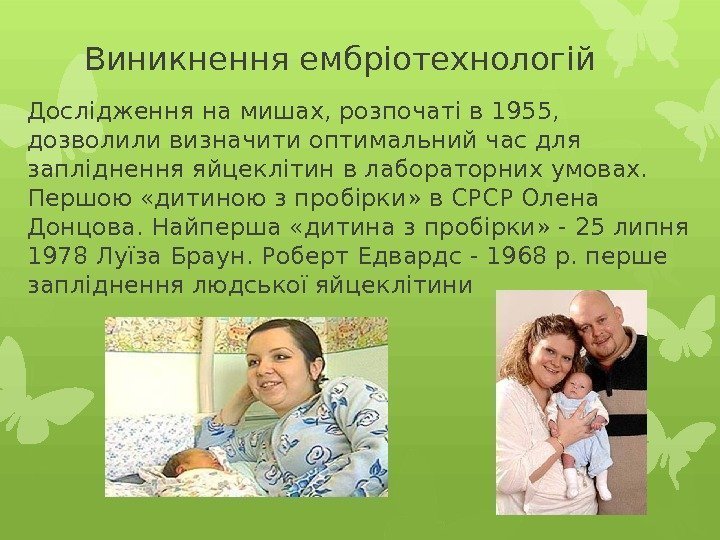 Виникнення ембріотехнологій

Дослідження на мишах, розпочаті в 1955, дозволили визначити оптимальний час для запліднення яйцеклітин в лабораторних умовах. Першою «дитиною з пробірки» в СРСР Олена Донцова. Найперша «дитина з пробірки» - 25 липня 1978 Луїза Браун. Роберт Едвардс - 1968 р. перше запліднення людської яйцеклітини